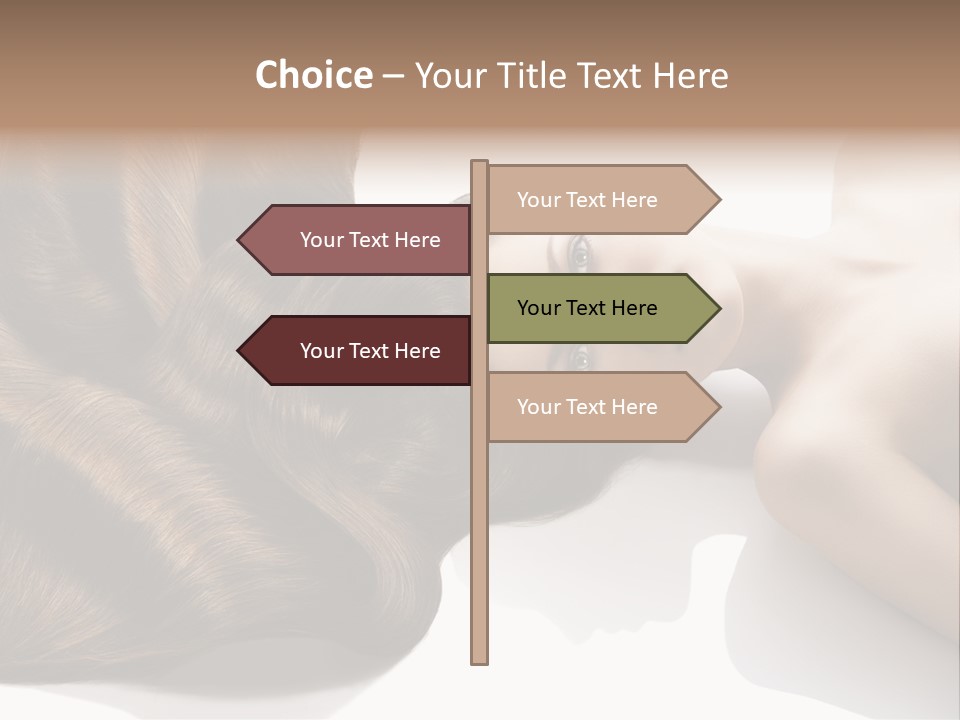 Choice – Your Title Text Here

Your Text Here

Your Text Here

Your Text Here

Your Text Here

Your Text Here